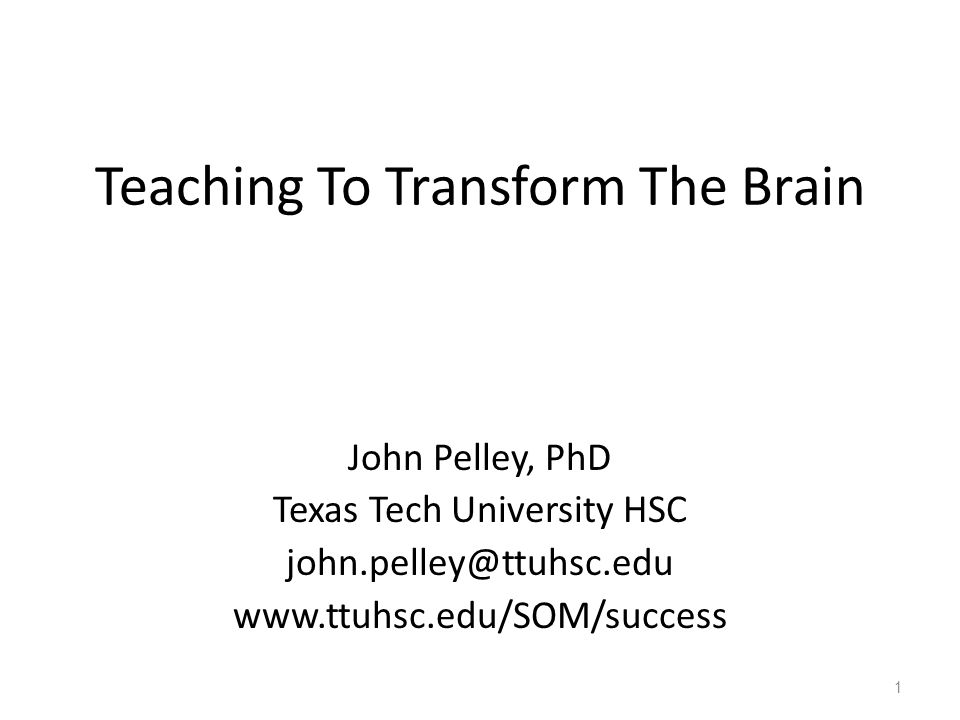 Teaching To Transform The Brain

John Pelley, PhD
Texas Tech University HSC
john.pelley@ttuhsc.edu
www.ttuhsc.edu/SOM/success

1